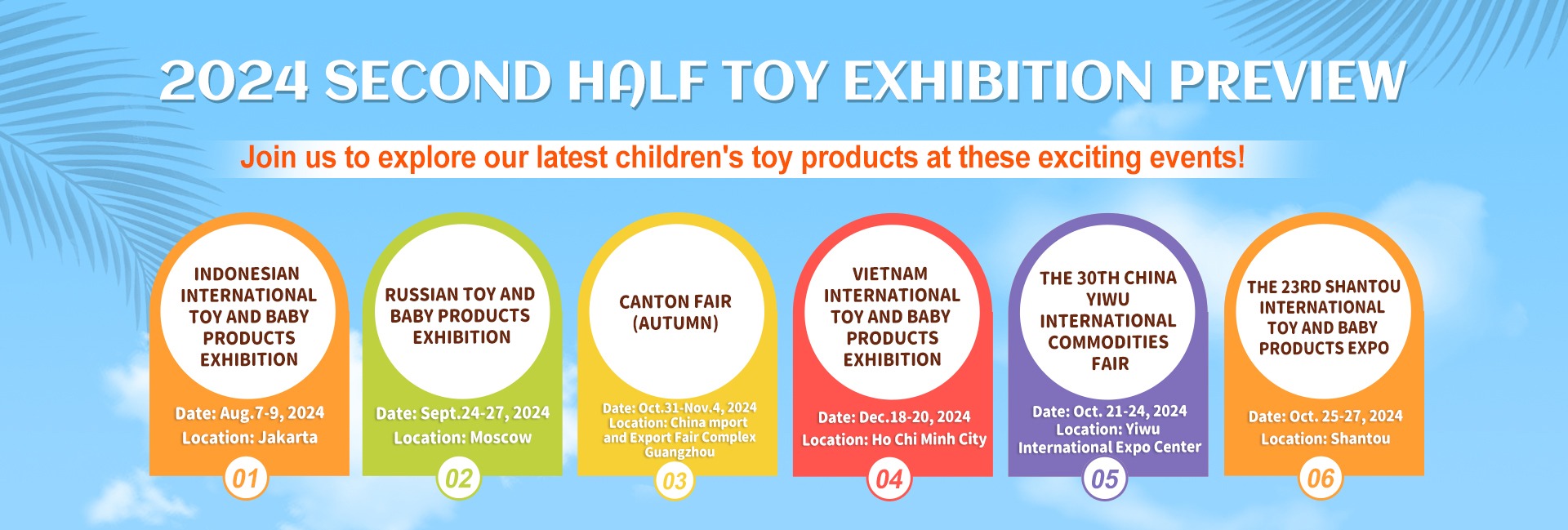 2024 SECOND HALF TOY EXHIBITION PREVIEW

Join us to explore our latest children's toy products at these exciting events!

INDONESIAN INTERNATIONAL TOY AND BABY PRODUCTS EXHIBITION

Date: Aug.7-9, 2024
Location: Jakarta

01

RUSSIAN TOY AND BABY PRODUCTS EXHIBITION

Date: Sept.24-27, 2024
Location: Moscow

02

CANTON FAIR (AUTUMN)

Date: Oct.31-Nov.4, 2024
Location: China mport and Export Fair Complex Guangzhou

03

VIETNAM INTERNATIONAL TOY AND BABY PRODUCTS EXHIBITION

Date: Dec.18-20, 2024
Location: Ho Chi Minh City

04

THE 30TH CHINA YIWU INTERNATIONAL COMMODITIES FAIR

Date: Oct. 21-24, 2024
Location: Yiwu International Expo Center

05

THE 23RD SHANTOU INTERNATIONAL TOY AND BABY PRODUCTS EXPO

Date: Oct. 25-27, 2024
Location: Shantou

06